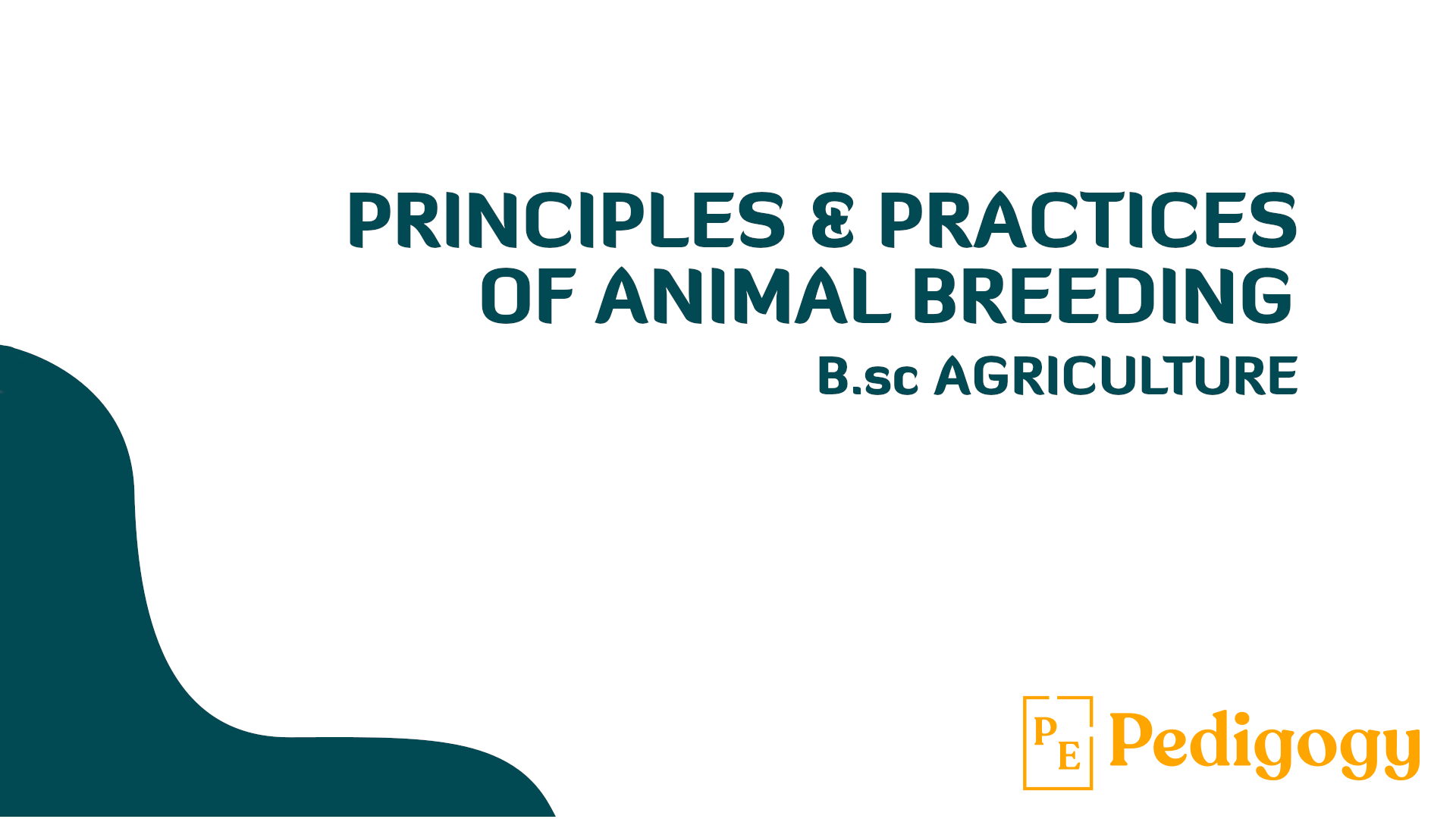 PRINCIPLES & PRACTICES OF ANIMAL BREEDING

B.sc AGRICULTURE

PE Pedigogy